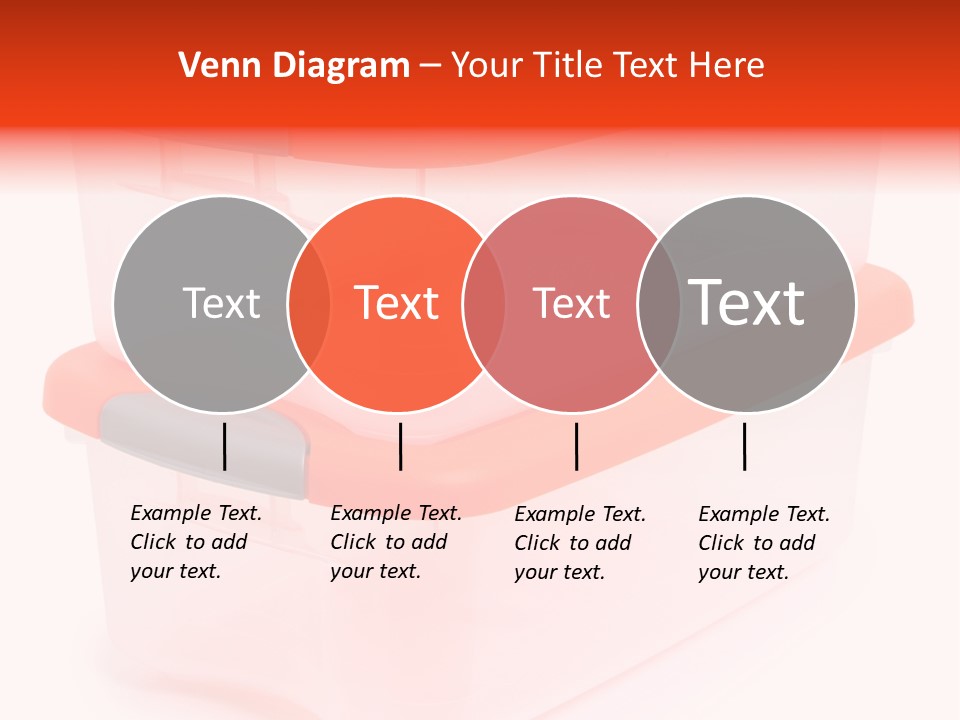 Venn Diagram – Your Title Text Here

Text

Text

Text

Text

Example Text. Click to add your text.

Example Text. Click to add your text.

Example Text. Click to add your text.

Example Text. Click to add your text.